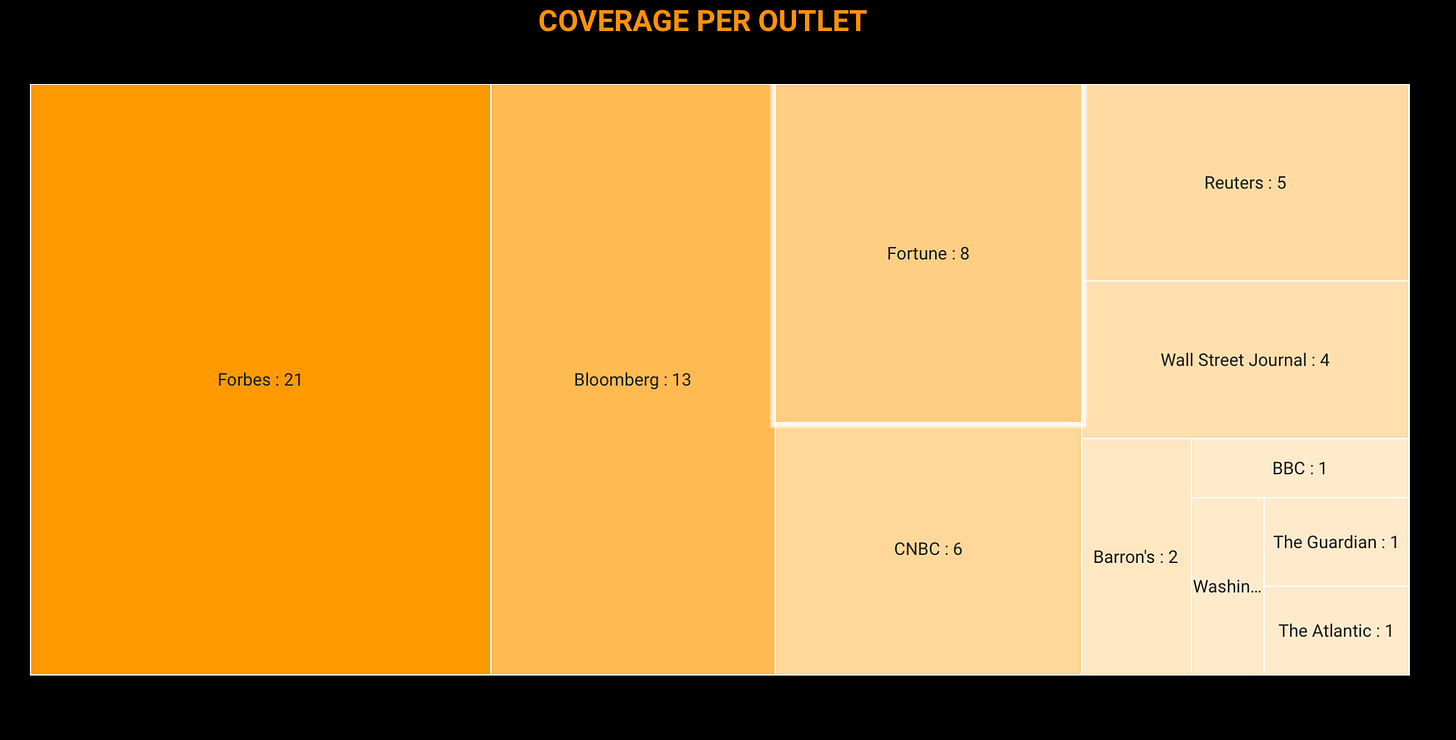 COVERAGE PER OUTLET

Forbes : 21

Bloomberg : 13

Fortune : 8

CNBC : 6

Reuters : 5

Wall Street Journal : 4

Barron's : 2

BBC : 1

Washin...

The Guardian : 1

The Atlantic : 1